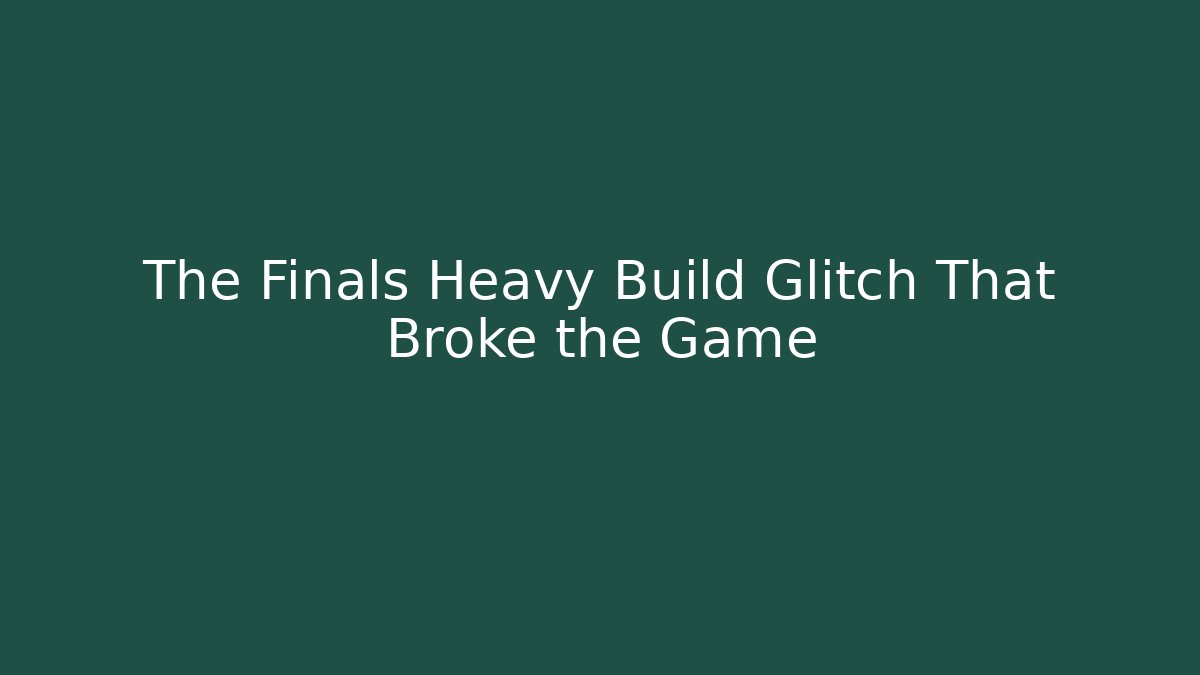 The Finals Heavy Build Glitch That Broke the Game